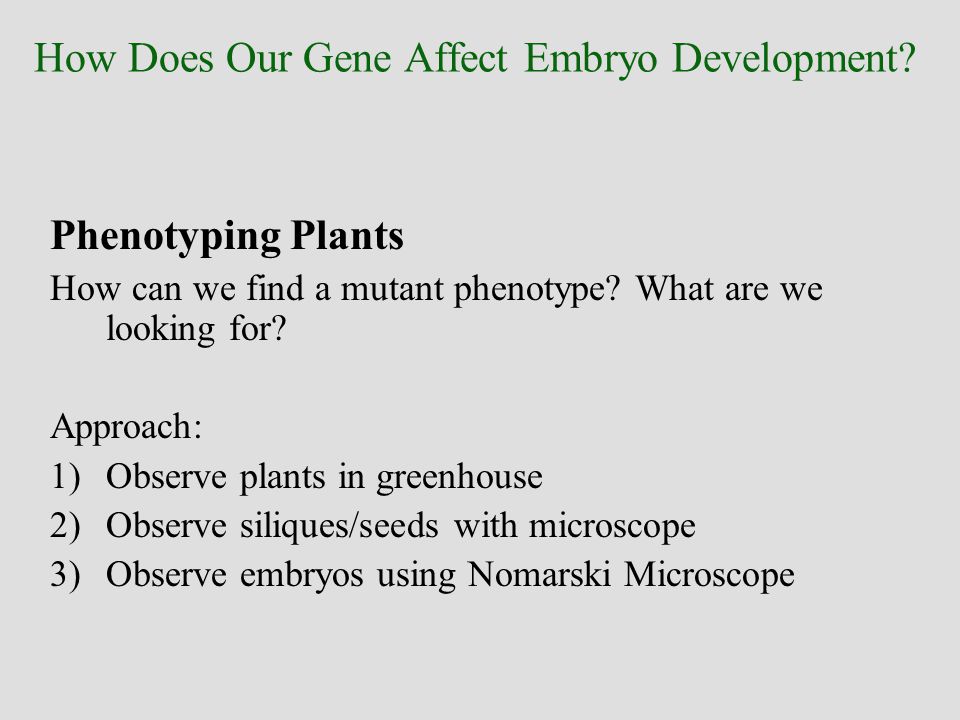 How Does Our Gene Affect Embryo Development?

Phenotyping Plants

How can we find a mutant phenotype? What are we looking for?

Approach:
1) Observe plants in greenhouse
2) Observe siliques/seeds with microscope
3) Observe embryos using Nomarski Microscope